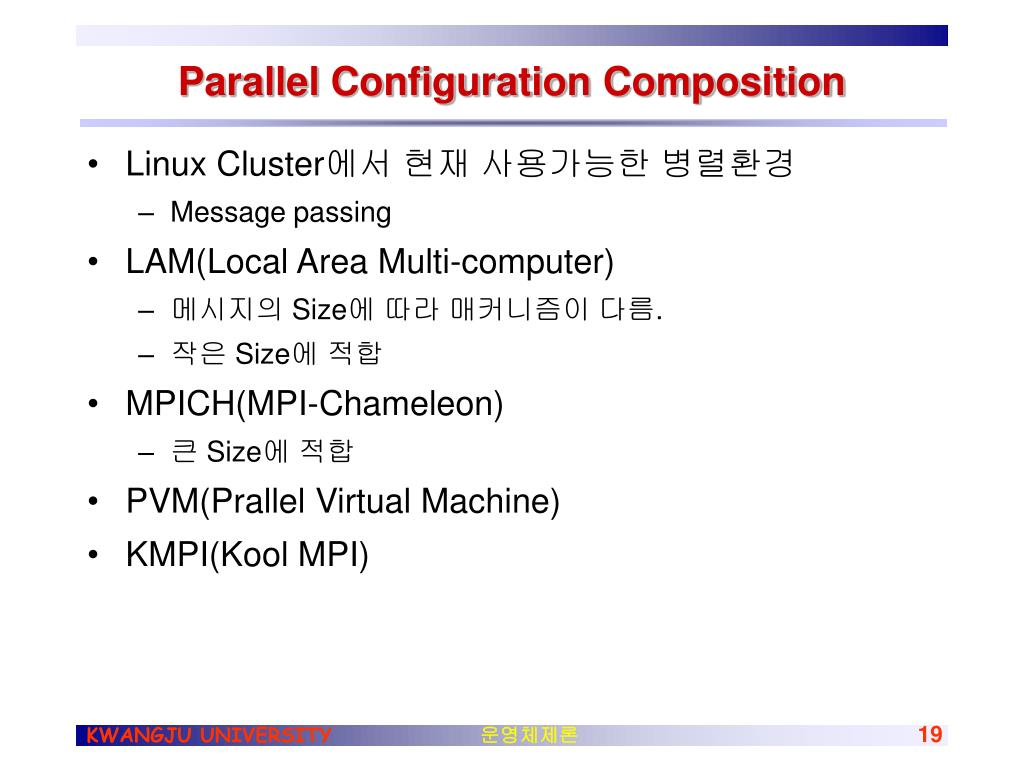 Parallel Configuration Composition

• Linux Cluster에서 현재 사용가능한 병렬환경
  – Message passing
• LAM(Local Area Multi-computer)
  – 메시지의 Size에 따라 매커니즘이 다름.
  – 작은 Size에 적합
• MPICH(MPI-Chameleon)
  – 큰 Size에 적합
• PVM(Prallel Virtual Machine)
• KMPI(Kool MPI)

KWANGJU UNIVERSITY 운영체제론 19